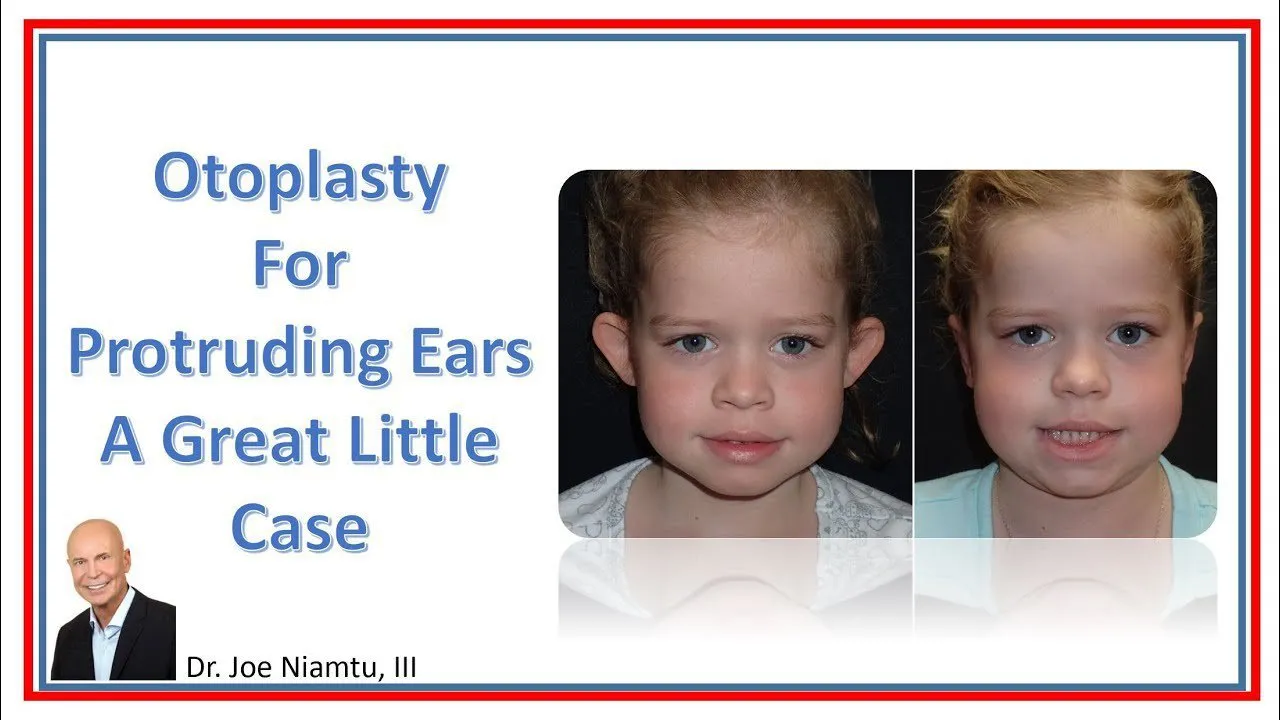 Otoplasty
For
Protruding Ears
A Great Little
Case

Dr. Joe Niamtu, III